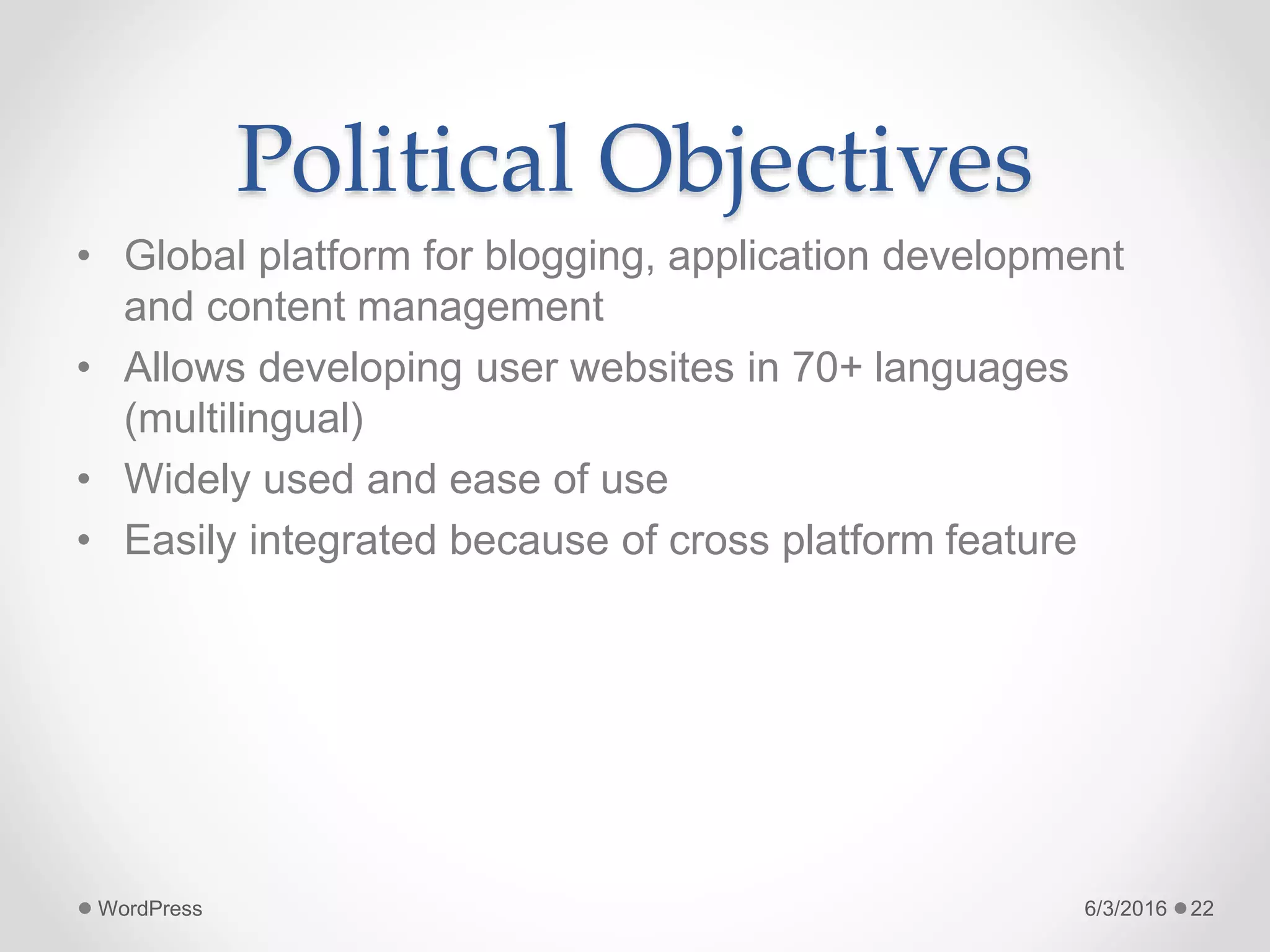 Political Objectives

• Global platform for blogging, application development and content management
• Allows developing user websites in 70+ languages (multilingual)
• Widely used and ease of use
• Easily integrated because of cross platform feature

WordPress

6/3/2016 22